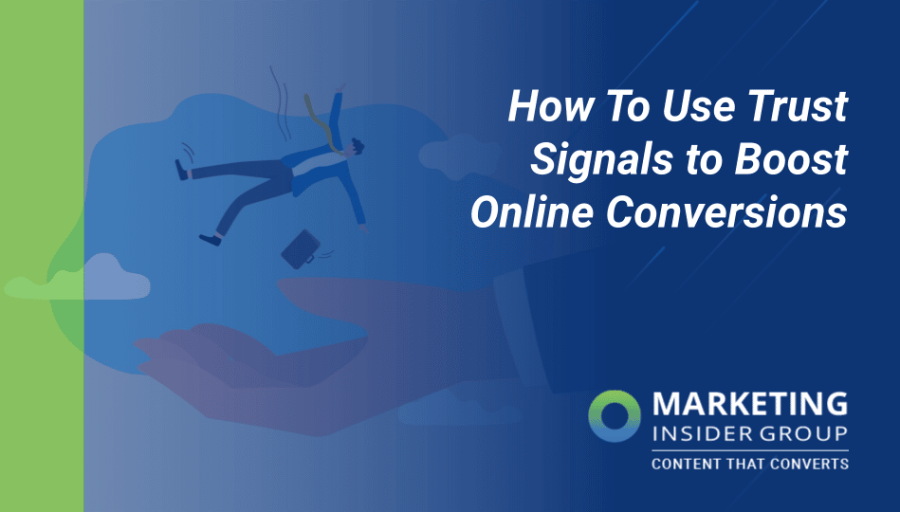 How To Use Trust Signals to Boost Online Conversions

MARKETING
INSIDER GROUP
CONTENT THAT CONVERTS